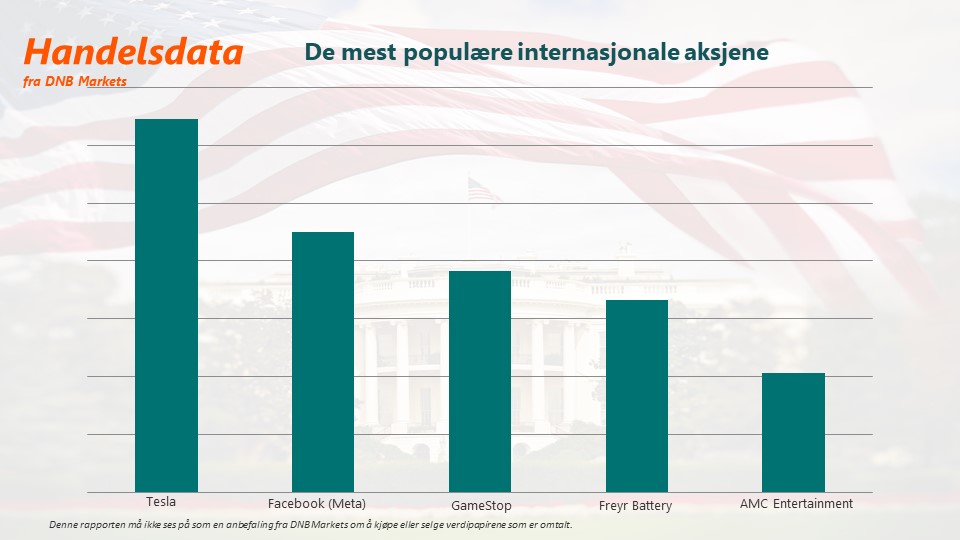 Handelsdata
fra DNB Markets

De mest populære internasjonale aksjene

Tesla
Facebook (Meta)
GameStop
Freyr Battery
AMC Entertainment

Denne rapporten må ikke ses på som en anbefaling fra DNB Markets om å kjøpe eller selge verdipapirene som er omtalt.